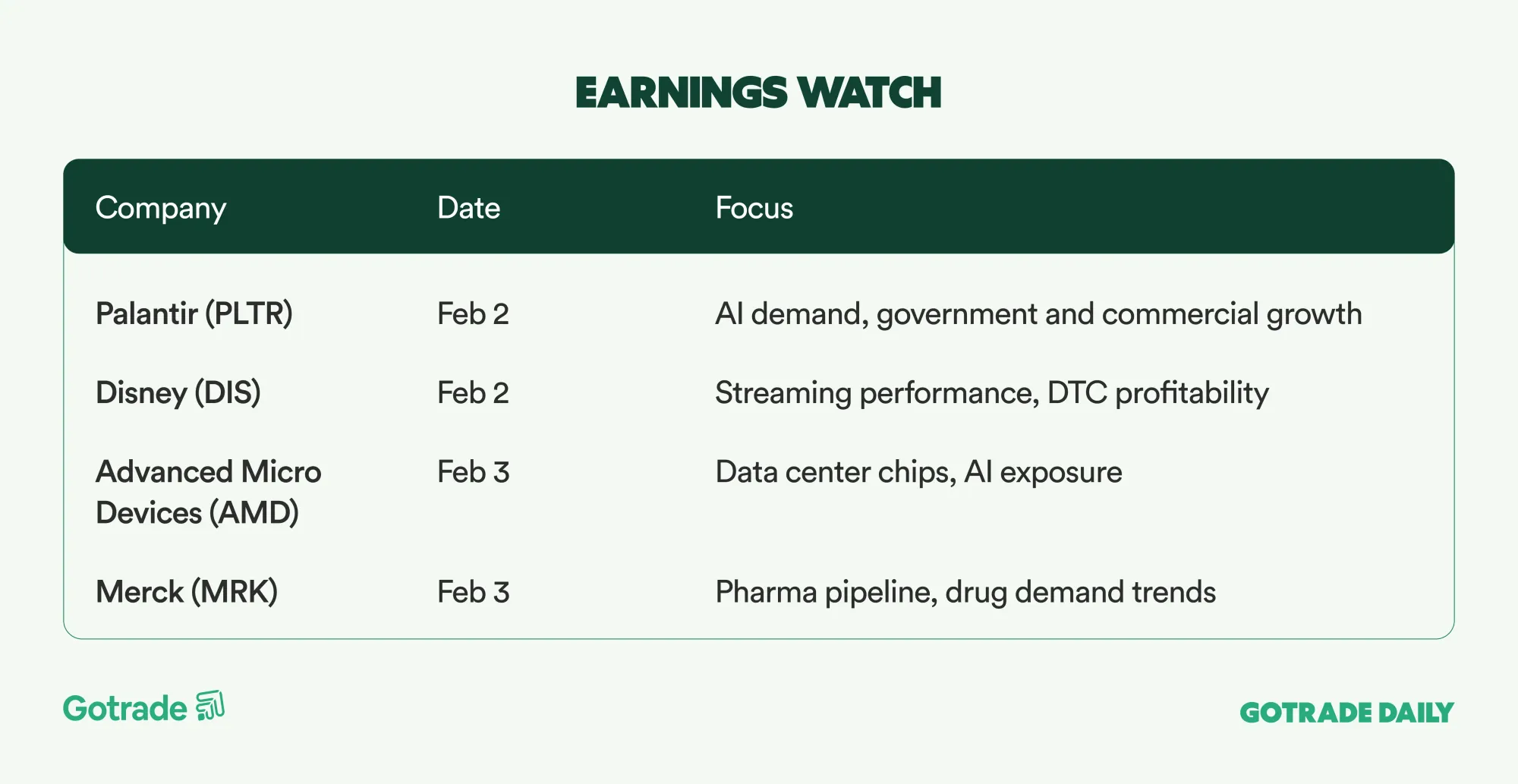 EARNINGS WATCH

| Company | Date | Focus |
|---|---|---|
| Palantir (PLTR) | Feb 2 | AI demand, government and commercial growth |
| Disney (DIS) | Feb 2 | Streaming performance, DTC profitability |
| Advanced Micro Devices (AMD) | Feb 3 | Data center chips, AI exposure |
| Merck (MRK) | Feb 3 | Pharma pipeline, drug demand trends |

Gotrade

GOTRADE DAILY